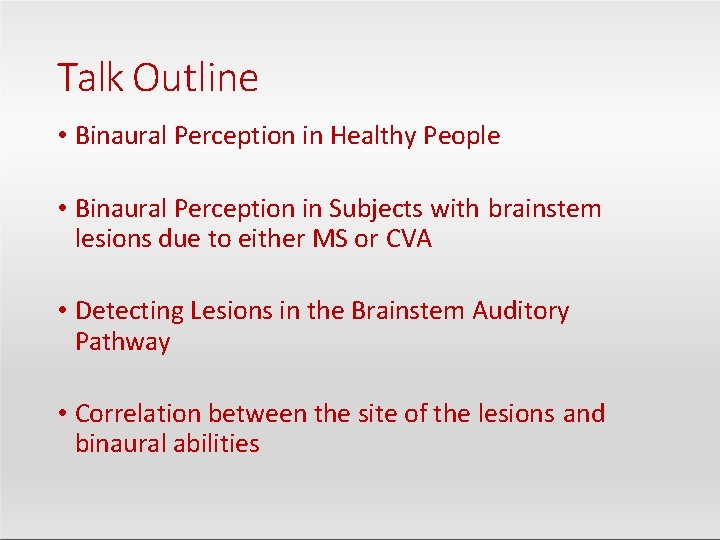 Talk Outline

• Binaural Perception in Healthy People

• Binaural Perception in Subjects with brainstem lesions due to either MS or CVA

• Detecting Lesions in the Brainstem Auditory Pathway

• Correlation between the site of the lesions and binaural abilities